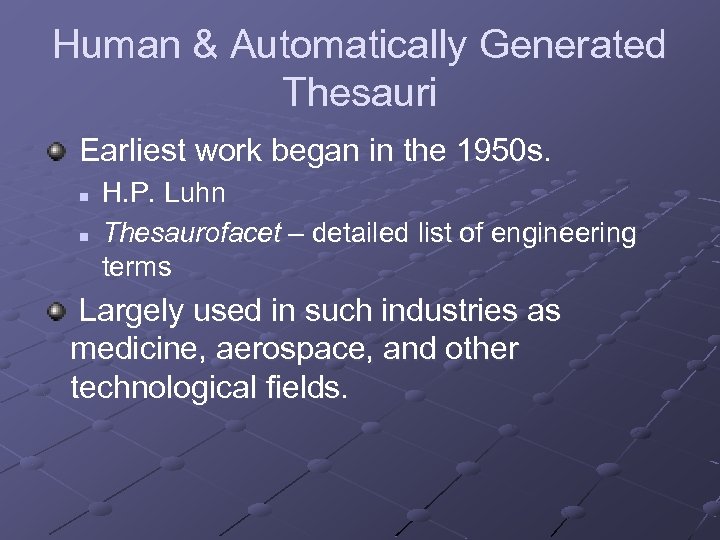 Human & Automatically Generated Thesauri

Earliest work began in the 1950s.

H.P. Luhn

Thesaurofacet – detailed list of engineering terms

Largely used in such industries as medicine, aerospace, and other technological fields.